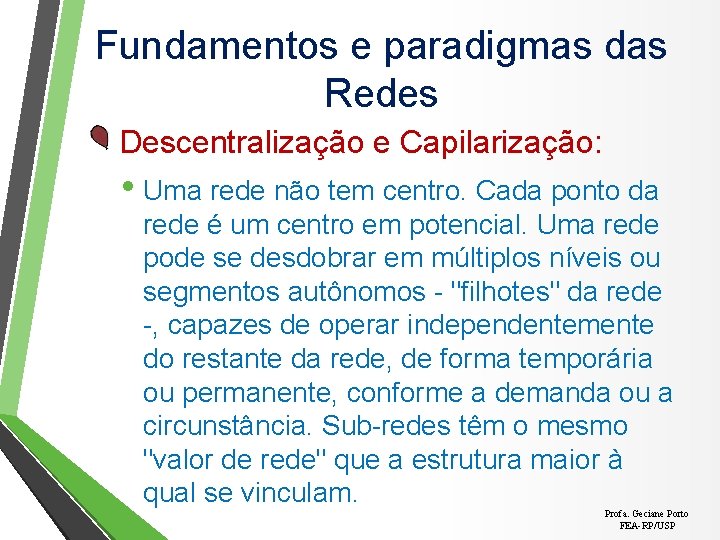 Fundamentos e paradigmas das Redes

Descentralização e Capilarização:

• Uma rede não tem centro. Cada ponto da rede é um centro em potencial. Uma rede pode se desdobrar em múltiplos níveis ou segmentos autônomos - "filhotes" da rede -, capazes de operar independentemente do restante da rede, de forma temporária ou permanente, conforme a demanda ou a circunstância. Sub-redes têm o mesmo "valor de rede" que a estrutura maior à qual se vinculam.

Profa. Geciane Porto
FEA-RP/USP